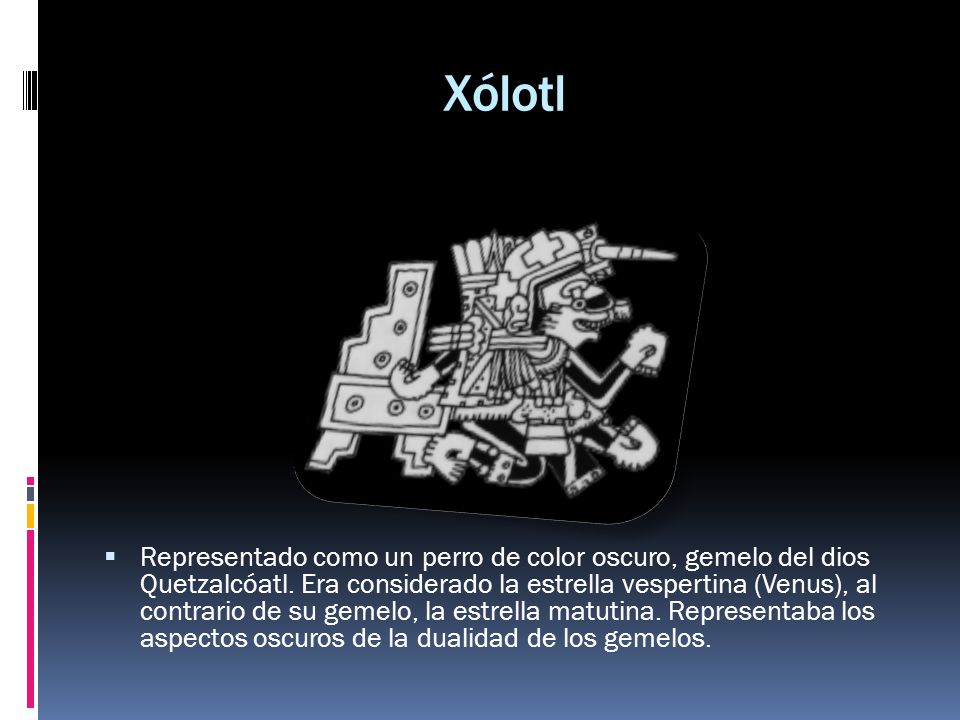 Xólotl

▪ Representado como un perro de color oscuro, gemelo del dios Quetzalcóatl. Era considerado la estrella vespertina (Venus), al contrario de su gemelo, la estrella matutina. Representaba los aspectos oscuros de la dualidad de los gemelos.